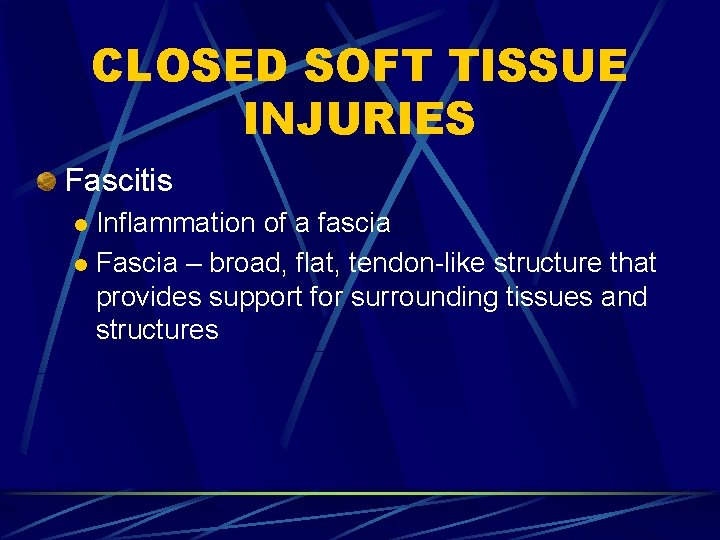 CLOSED SOFT TISSUE INJURIES

Fascitis

Inflammation of a fascia

Fascia – broad, flat, tendon-like structure that provides support for surrounding tissues and structures